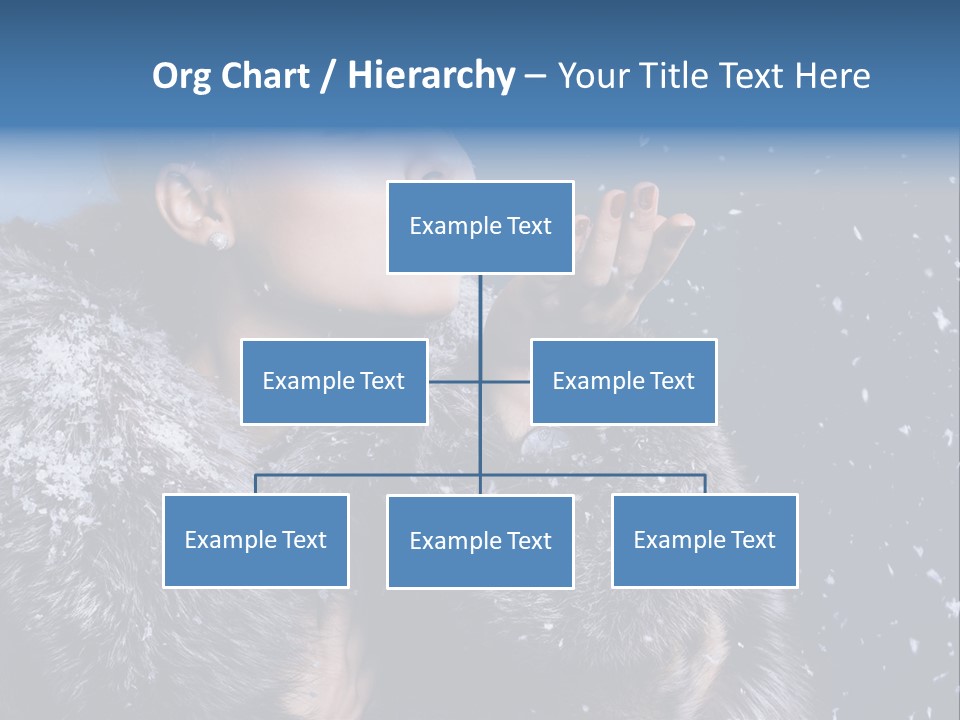 Org Chart / Hierarchy – Your Title Text Here

Example Text

Example Text

Example Text

Example Text

Example Text

Example Text